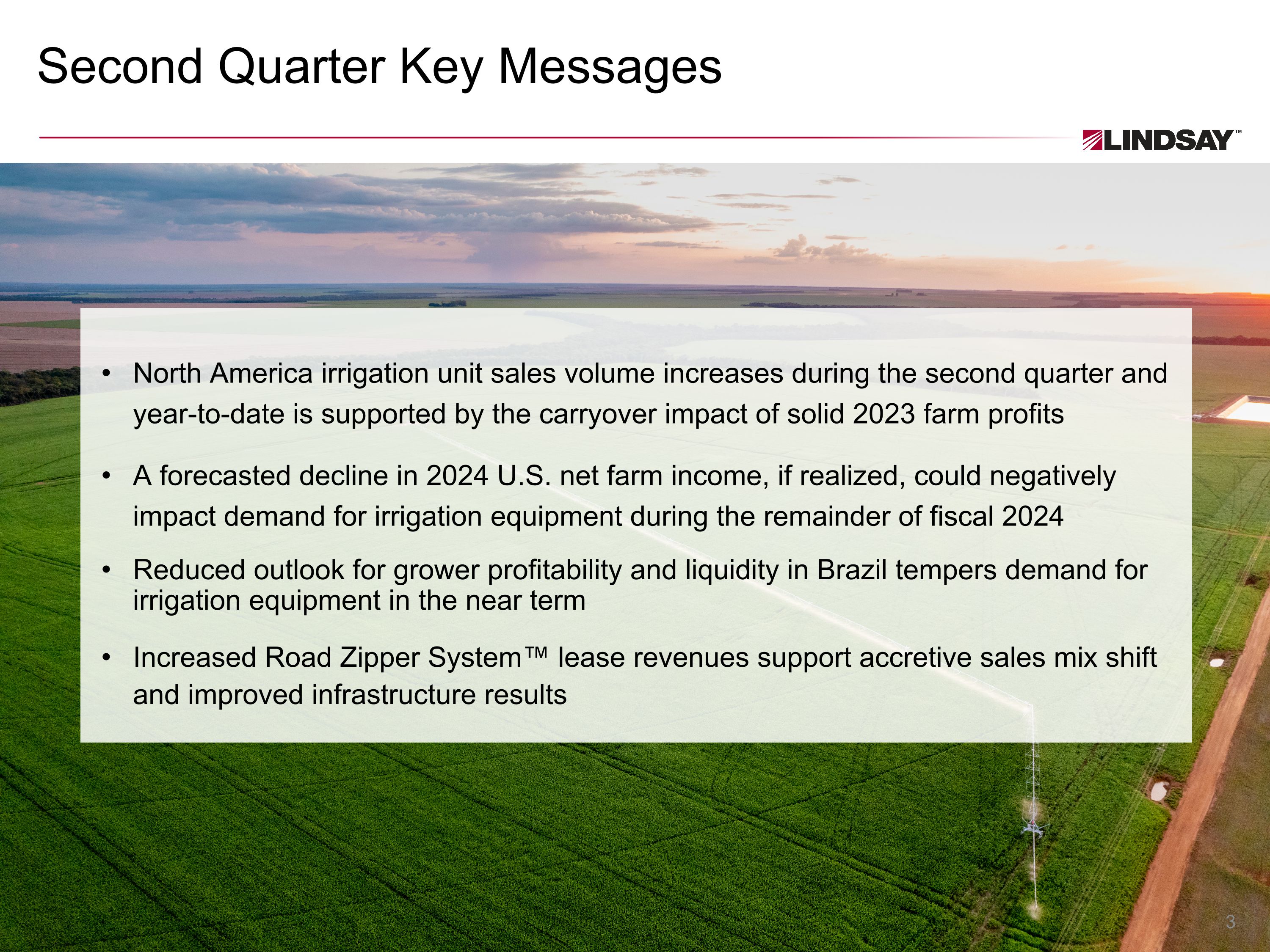 Second Quarter Key Messages

LINDSAY™

• North America irrigation unit sales volume increases during the second quarter and year-to-date is supported by the carryover impact of solid 2023 farm profits

• A forecasted decline in 2024 U.S. net farm income, if realized, could negatively impact demand for irrigation equipment during the remainder of fiscal 2024

• Reduced outlook for grower profitability and liquidity in Brazil tempers demand for irrigation equipment in the near term

• Increased Road Zipper System™ lease revenues support accretive sales mix shift and improved infrastructure results

3